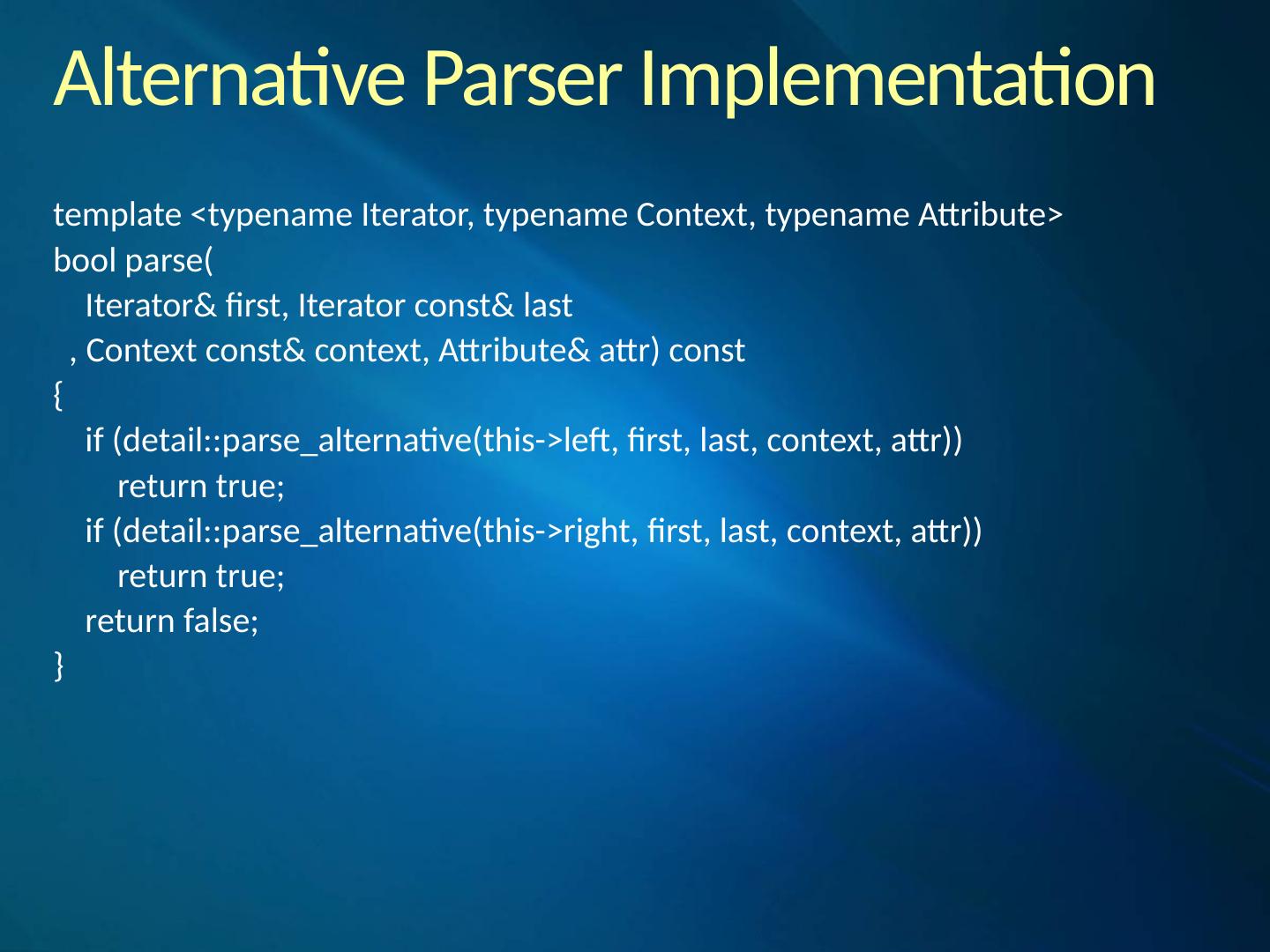 Alternative Parser Implementation

template <typename Iterator, typename Context, typename Attribute>
bool parse(
    Iterator& first, Iterator const& last
  , Context const& context, Attribute& attr) const
{
    if (detail::parse_alternative(this->left, first, last, context, attr))
        return true;
    if (detail::parse_alternative(this->right, first, last, context, attr))
        return true;
    return false;
}